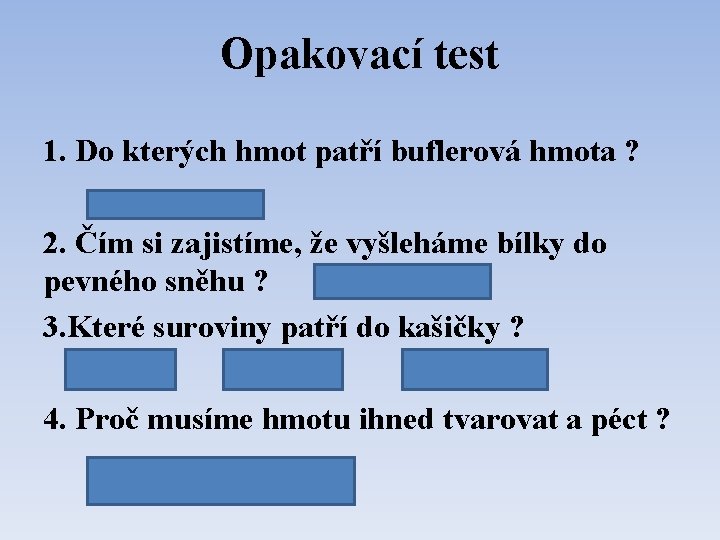 Opakovací test

1. Do kterých hmot patří buflerová hmota ?

2. Čím si zajistíme, že vyšleháme bílky do pevného sněhu ?

3.Které suroviny patří do kašičky ?

4. Proč musíme hmotu ihned tvarovat a péct ?